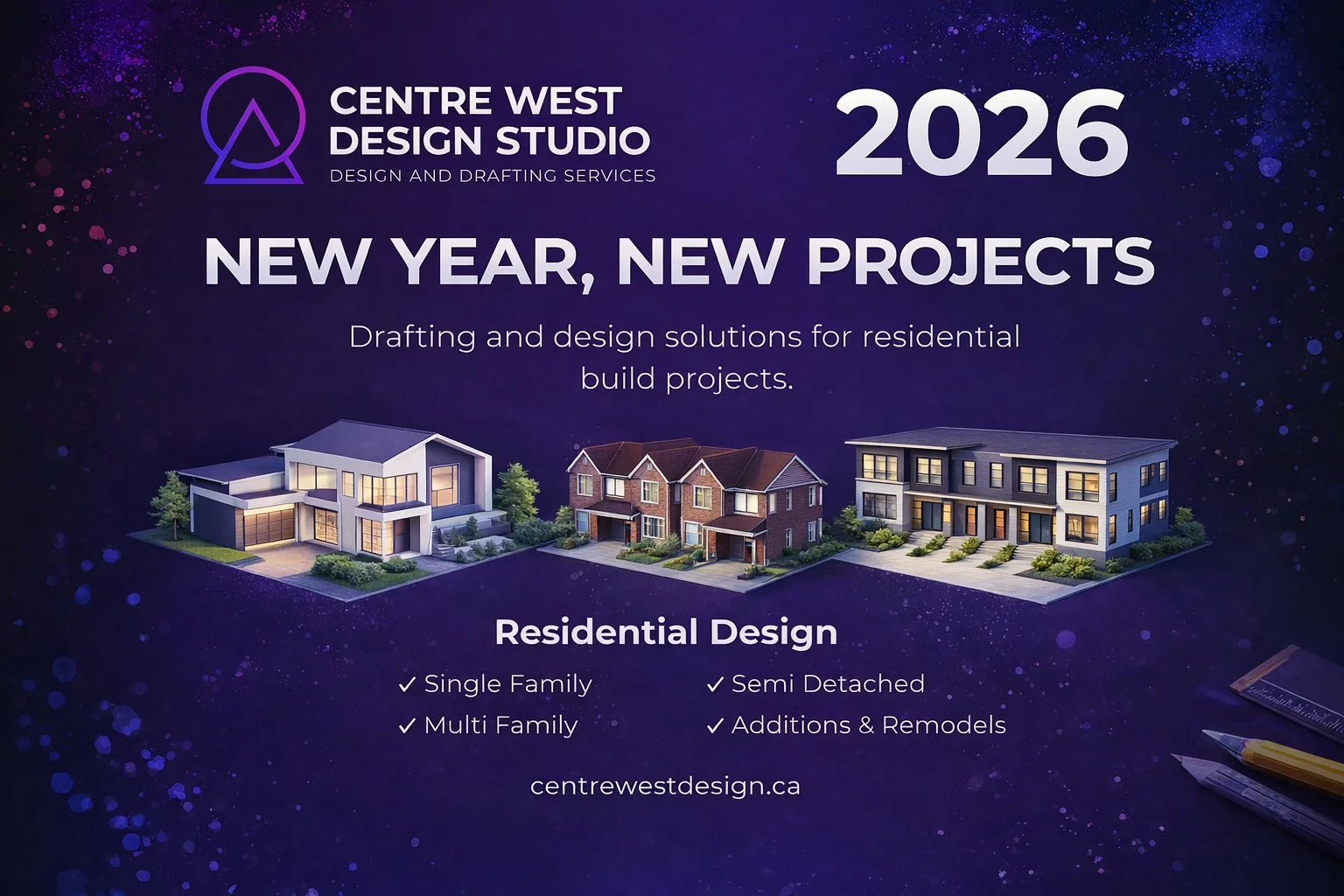 CENTRE WEST DESIGN STUDIO
DESIGN AND DRAFTING SERVICES

2026

NEW YEAR, NEW PROJECTS

Drafting and design solutions for residential build projects.

Residential Design

✓ Single Family
✓ Multi Family
✓ Semi Detached
✓ Additions & Remodels

centrewestdesign.ca